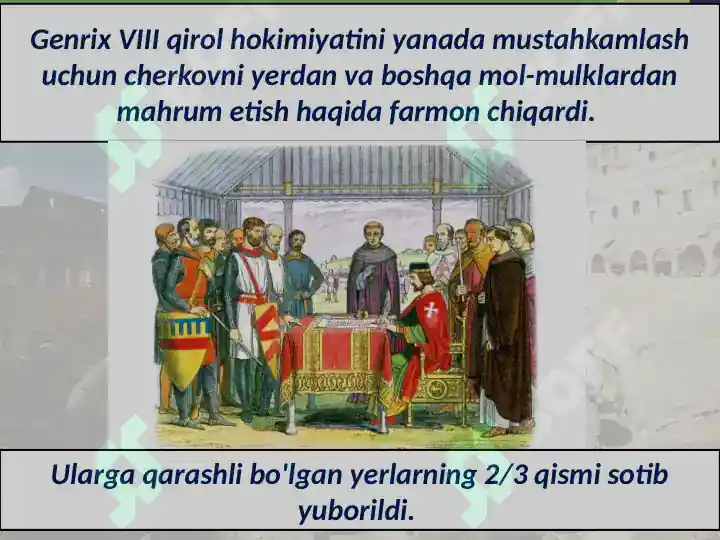 Genrix VIII qirol hokimiyatini yanada mustahkamlash uchun cherkovni yerdan va boshqa mol-mulklardan mahrum etish haqida farmon chiqardi.

Ularga qarashli bo'lgan yerlarning 2/3 qismi sotib yuborildi.